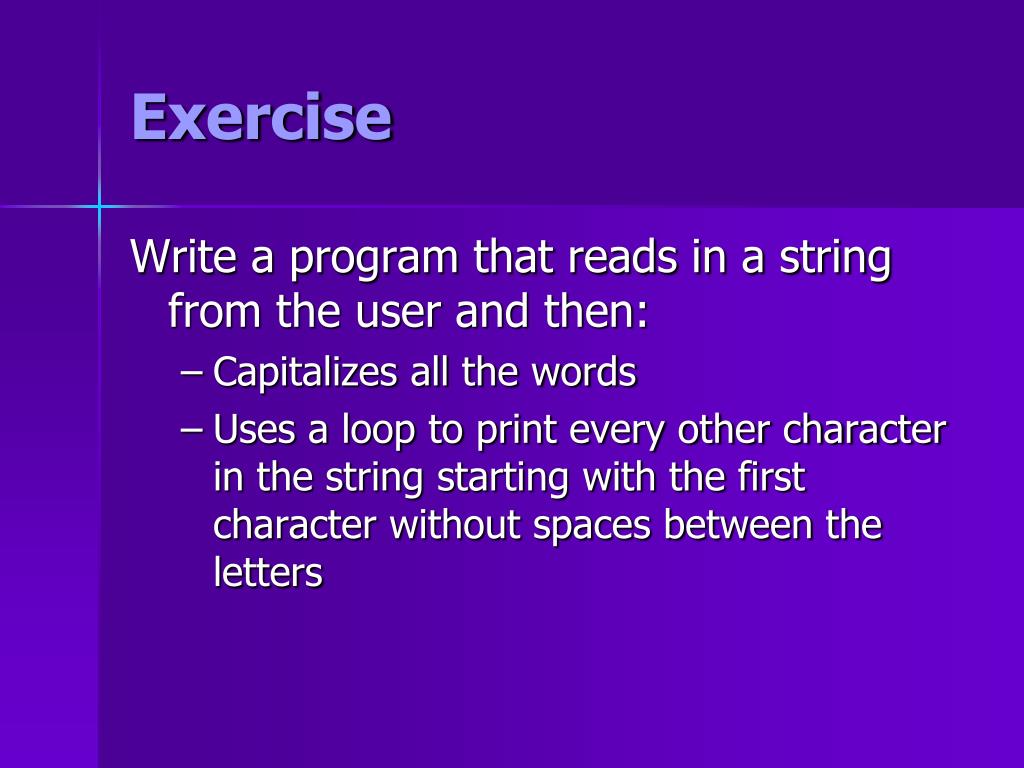 Exercise

Write a program that reads in a string from the user and then:

– Capitalizes all the words
– Uses a loop to print every other character in the string starting with the first character without spaces between the letters